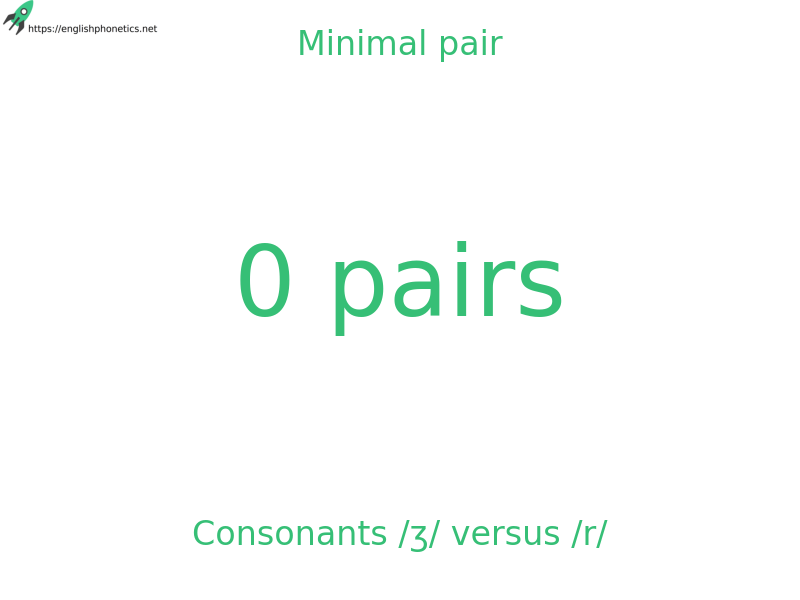 https://englishphonetics.net

Minimal pair

0 pairs

Consonants /ʒ/ versus /r/